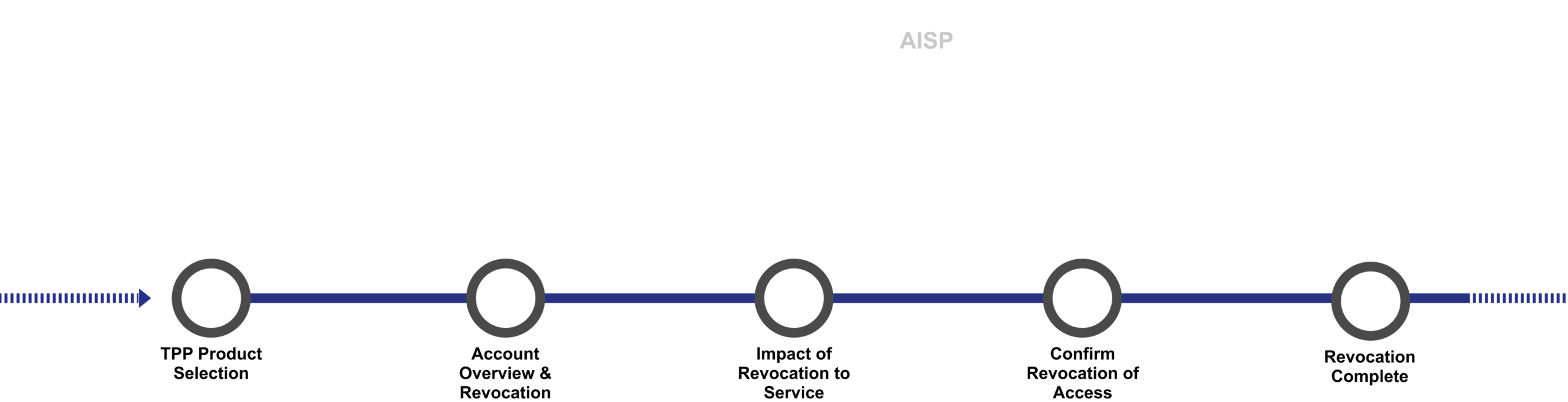 AISP

TPP Product Selection

Account Overview & Revocation

Impact of Revocation to Service

Confirm Revocation of Access

Revocation Complete